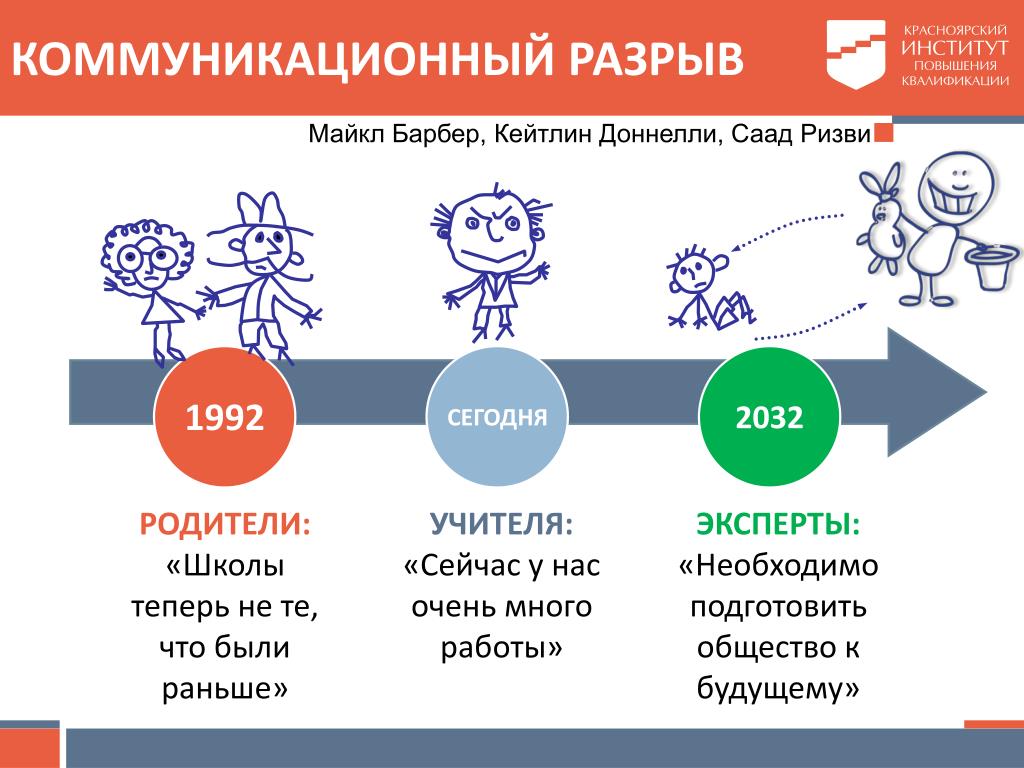 КОММУНИКАЦИОННЫЙ РАЗРЫВ

КРАСНОЯРСКИЙ ИНСТИТУТ ПОВЫШЕНИЯ КВАЛИФИКАЦИИ

Майкл Барбер, Кейтлин Доннелли, Саад Ризви

1992

СЕГОДНЯ

2032

РОДИТЕЛИ:
«Школы теперь не те, что были раньше»

УЧИТЕЛЯ:
«Сейчас у нас очень много работы»

ЭКСПЕРТЫ:
«Необходимо подготовить общество к будущему»